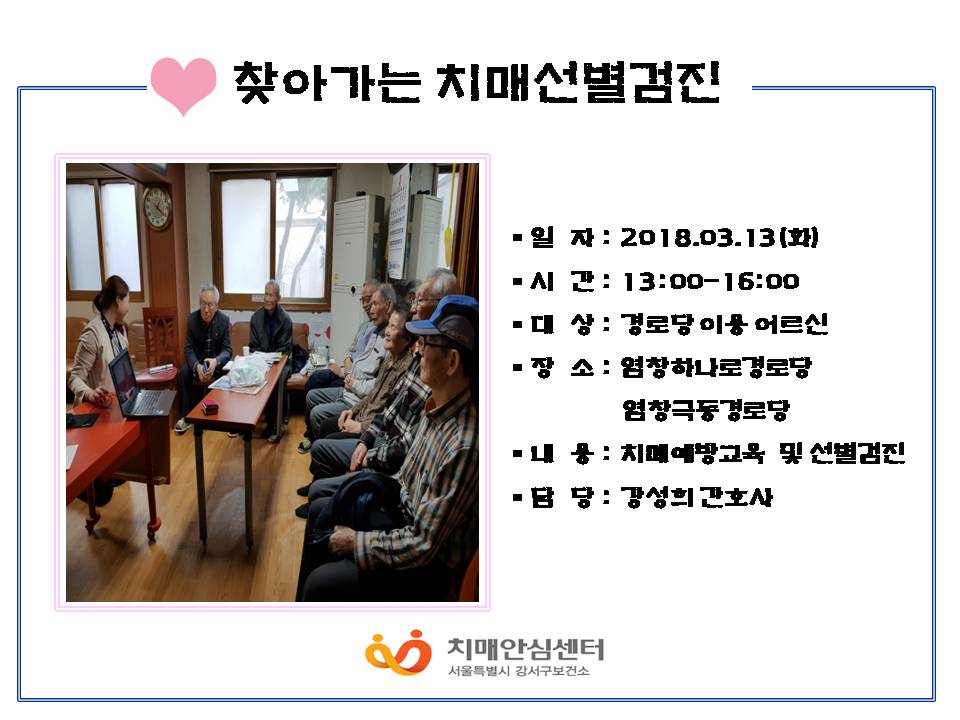 찾아가는 치매선별검진

▪ 일 자 : 2018.03.13(화)

▪ 시 간 : 13:00-16:00

▪ 대 상 : 경로당 이용 어르신

▪ 장 소 : 염창하나로경로당
염창극동경로당

▪ 내 용 : 치매예방교육 및 선별검진

▪ 담 당 : 강성희 간호사

치매안심센터
서울특별시 강서구보건소